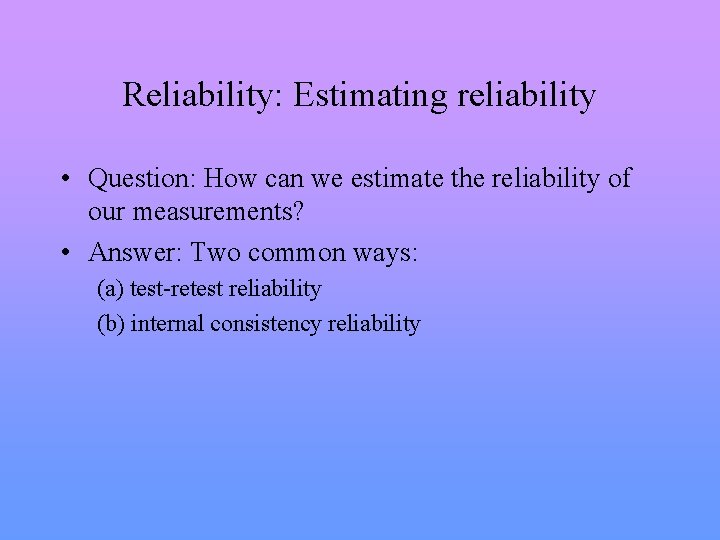 Reliability: Estimating reliability

• Question: How can we estimate the reliability of our measurements?

• Answer: Two common ways:

(a) test-retest reliability

(b) internal consistency reliability